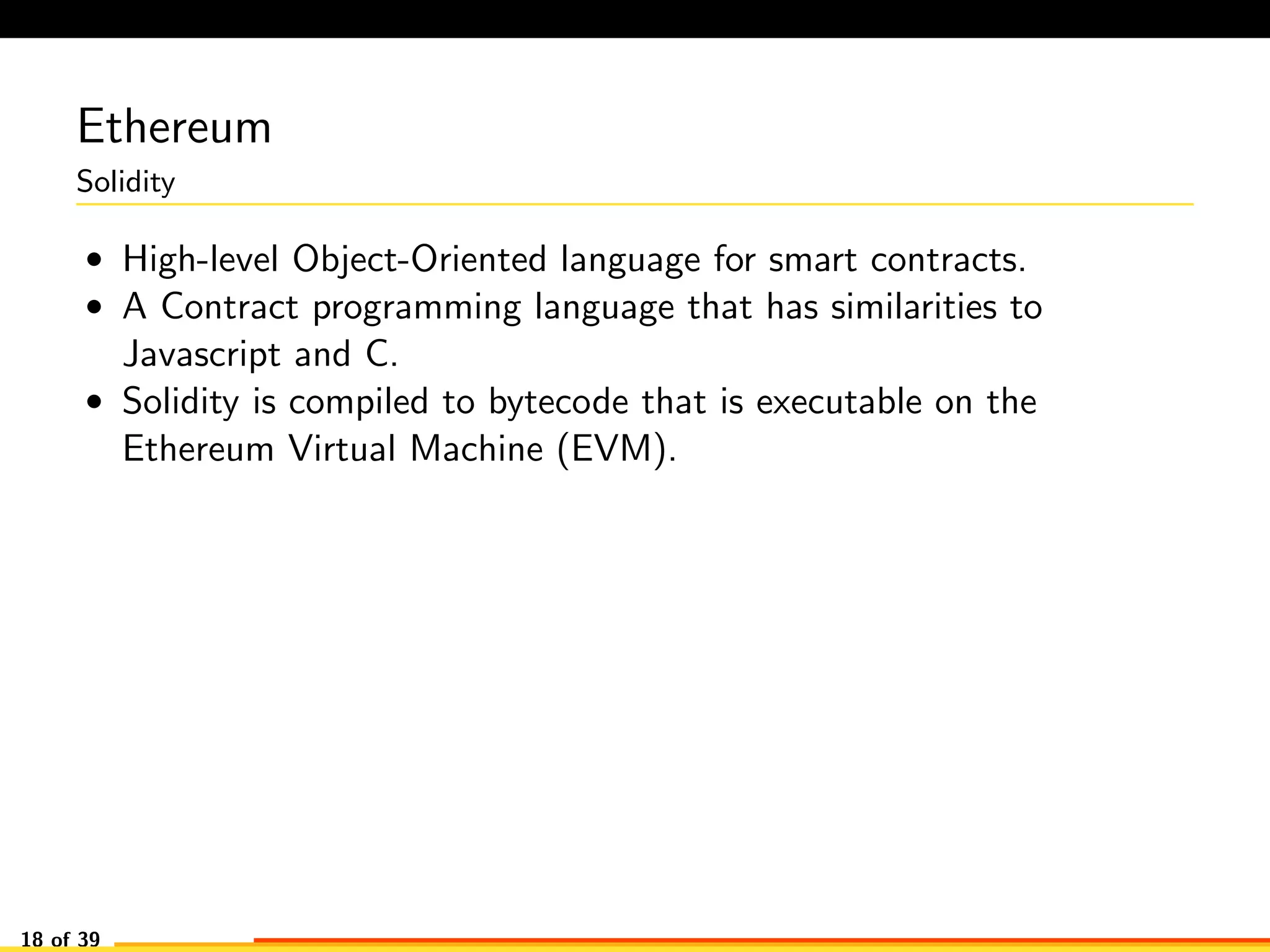 Ethereum
Solidity

• High-level Object-Oriented language for smart contracts.
• A Contract programming language that has similarities to Javascript and C.
• Solidity is compiled to bytecode that is executable on the Ethereum Virtual Machine (EVM).

18 of 39